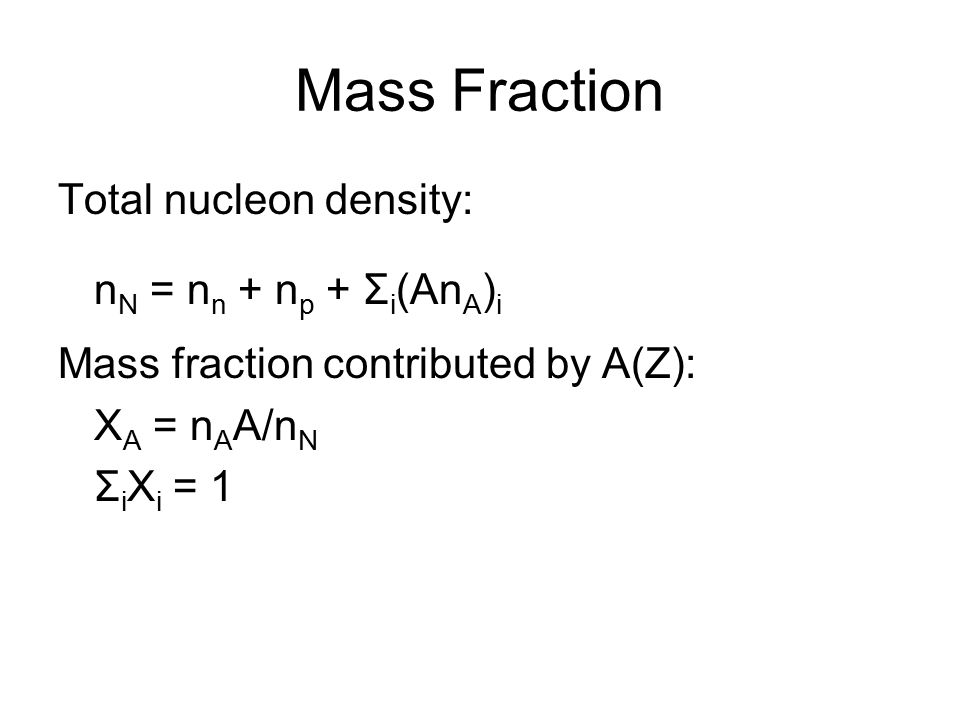 Mass Fraction

Total nucleon density:

$n_N = n_n + n_p + \Sigma_i(An_A)_i$

Mass fraction contributed by A(Z):

$X_A = n_A A/n_N$

$\Sigma_i X_i = 1$